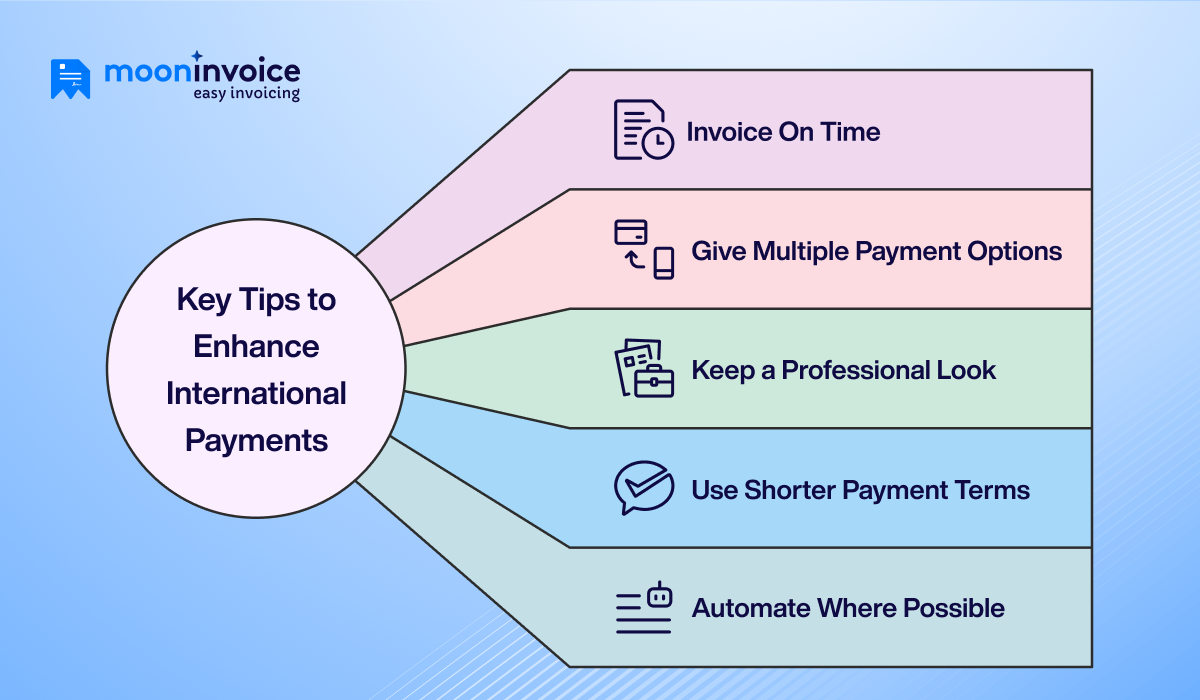 mooninvoice
easy invoicing

Key Tips to Enhance International Payments

Invoice On Time

Give Multiple Payment Options

Keep a Professional Look

Use Shorter Payment Terms

Automate Where Possible